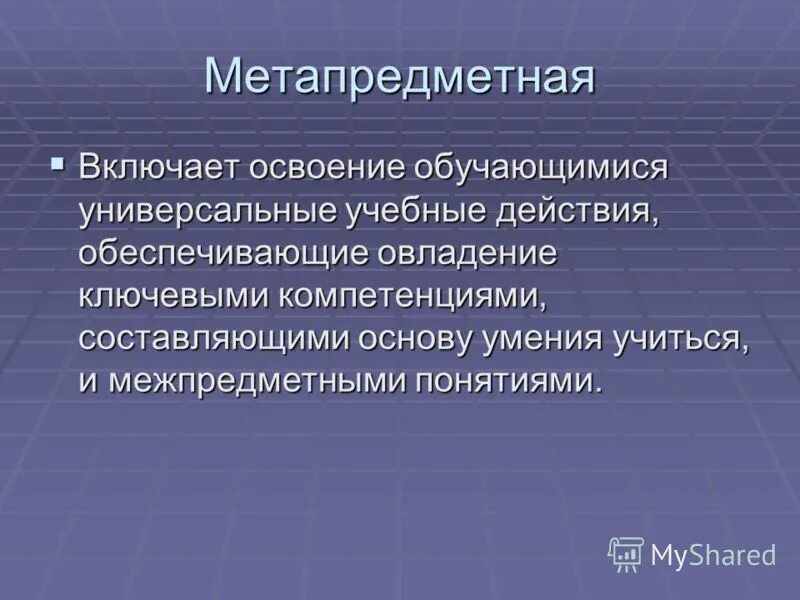 Метапредметная

▪ Включает освоение обучающимися универсальные учебные действия, обеспечивающие овладение ключевыми компетенциями, составляющими основу умения учиться, и межпредметными понятиями.

MyShared